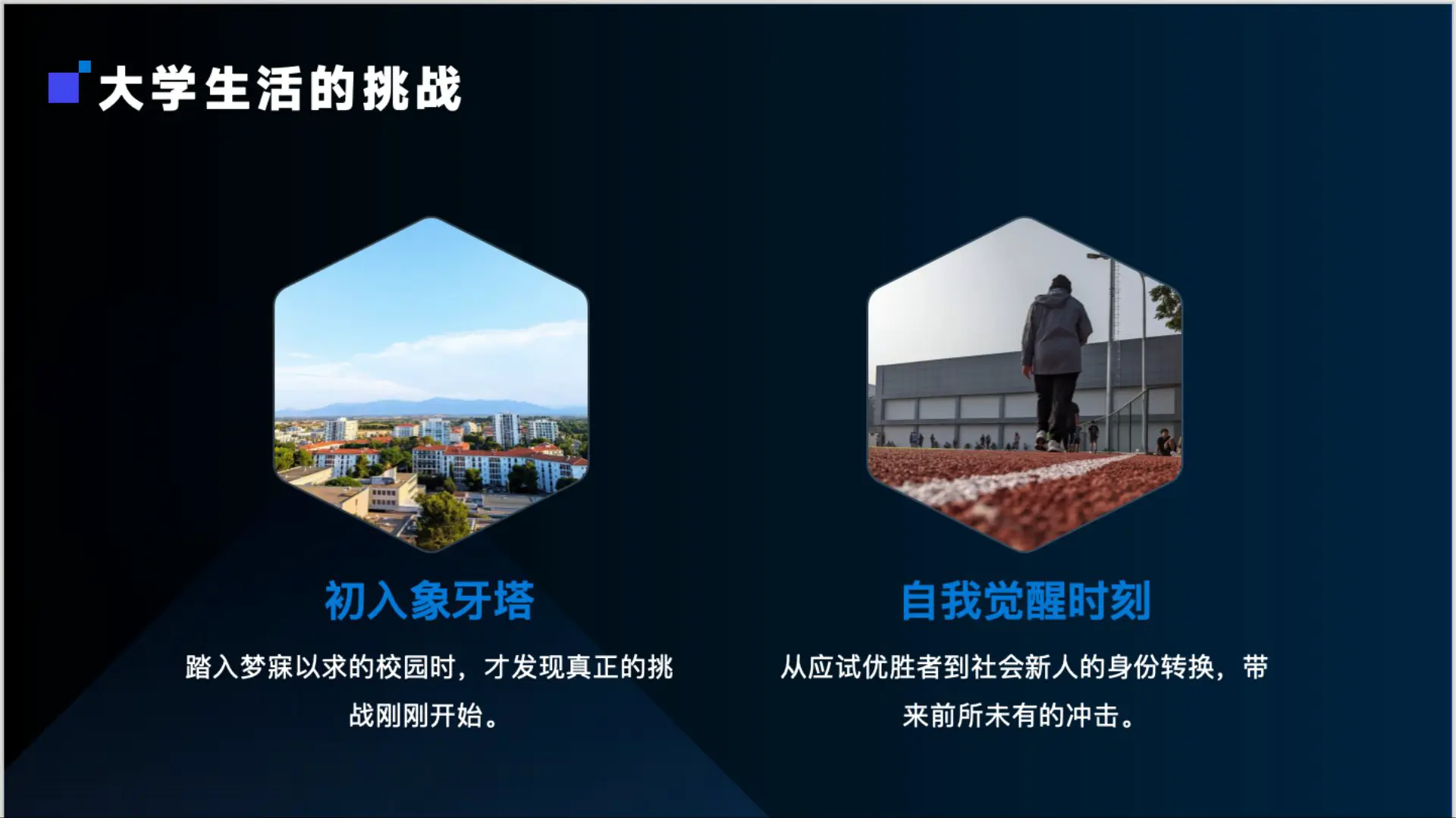 大学生活的挑战

初入象牙塔

踏入梦寐以求的校园时，才发现真正的挑战刚刚开始。

自我觉醒时刻

从应试优胜者到社会新人的身份转换，带来前所未有的冲击。